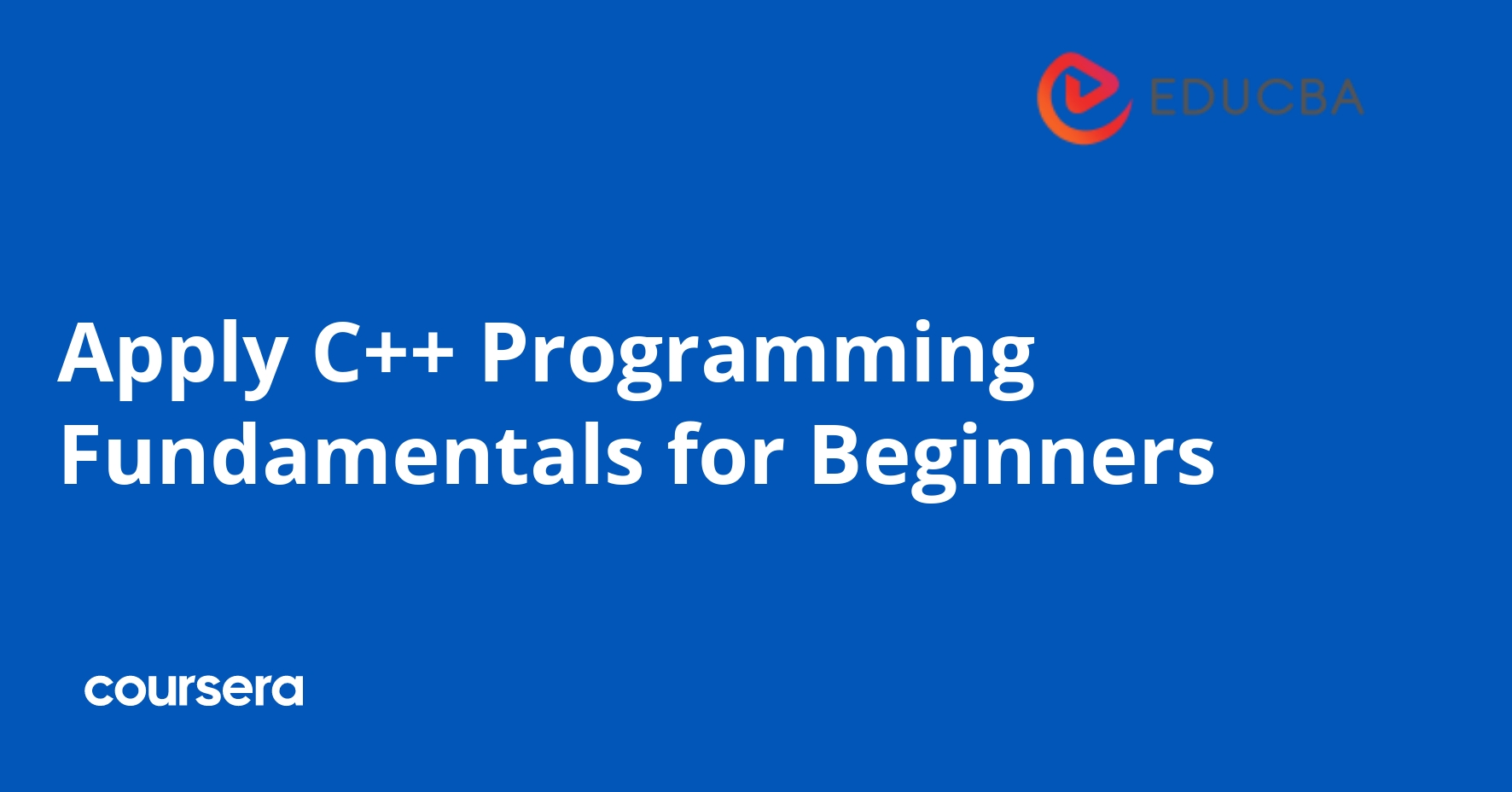 EDUCBA

Apply C++ Programming Fundamentals for Beginners

coursera